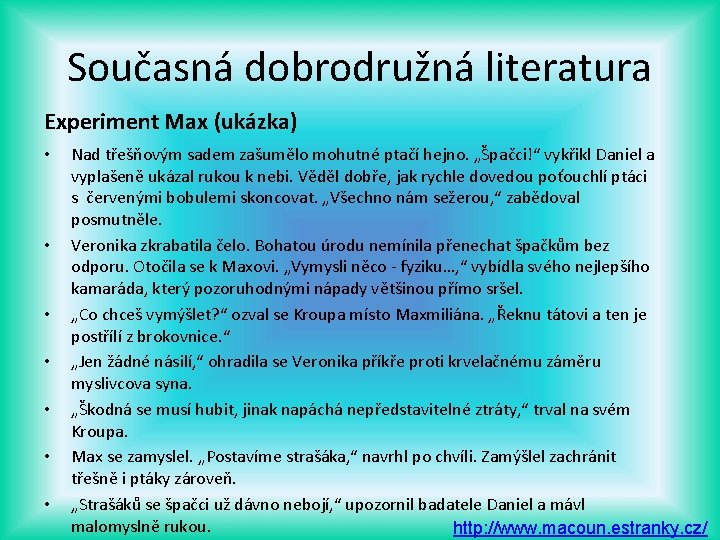 Současná dobrodružná literatura

Experiment Max (ukázka)

• Nad třešňovým sadem zašumělo mohutné ptačí hejno. „Špačci!“ vykřikl Daniel a vyplašeně ukázal rukou k nebi. Věděl dobře, jak rychle dovedou poťouchlí ptáci s červenými bobulemi skoncovat. „Všechno nám sežerou,“ zabědoval posmutněle.

• Veronika zkrabatila čelo. Bohatou úrodu nemínila přenechat špačkům bez odporu. Otočila se k Maxovi. „Vymysli něco - fyziku…,“ vybídla svého nejlepšího kamaráda, který pozoruhodnými nápady většinou přímo sršel.

• „Co chceš vymýšlet?“ ozval se Kroupa místo Maxmiliána. „Řeknu tátovi a ten je postřílí z brokovnice.“

• „Jen žádné násilí,“ ohradila se Veronika příkře proti krvelačnému záměru myslivcova syna.

• „Škodná se musí hubit, jinak napáchá nepředstavitelné ztráty,“ trval na svém Kroupa.

• Max se zamyslel. „Postavíme strašáka,“ navrhl po chvíli. Zamýšlel zachránit třešně i ptáky zároveň.

• „Strašáků se špačci už dávno nebojí,“ upozornil badatele Daniel a mávl malomyslně rukou.

http://www.macoun.estranky.cz/